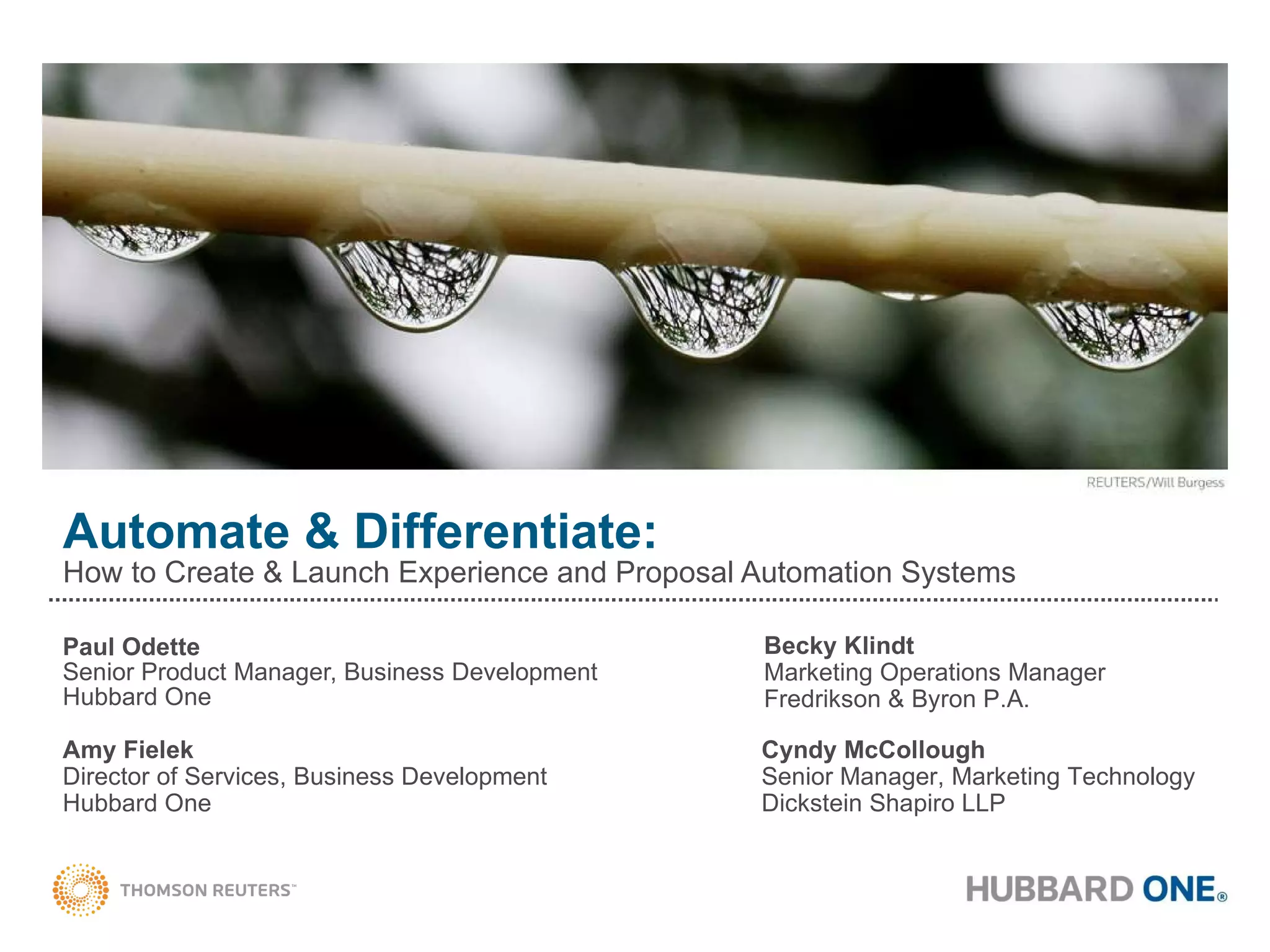 REUTERS/Will Burgess

Automate & Differentiate:
How to Create & Launch Experience and Proposal Automation Systems

Paul Odette
Senior Product Manager, Business Development
Hubbard One

Amy Fielek
Director of Services, Business Development
Hubbard One

Becky Klindt
Marketing Operations Manager
Fredrikson & Byron P.A.

Cyndy McCollough
Senior Manager, Marketing Technology
Dickstein Shapiro LLP

THOMSON REUTERS™

HUBBARD ONE®